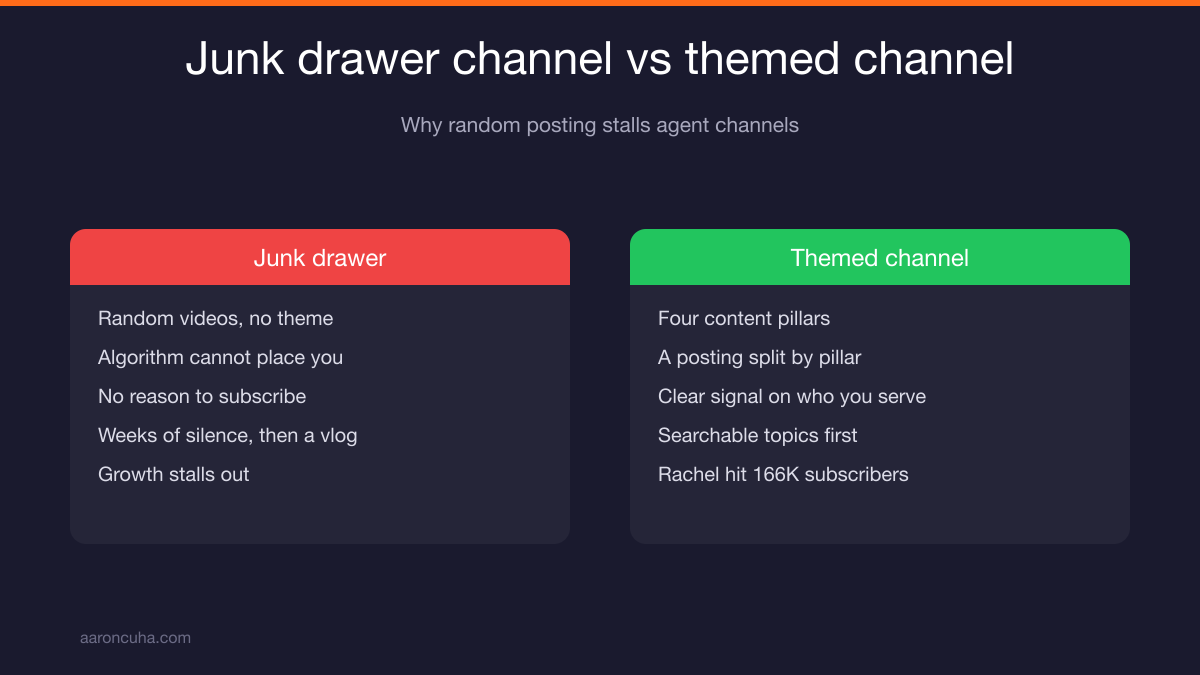 Junk drawer channel vs themed channel

Why random posting stalls agent channels

Junk drawer

Random videos, no theme
Algorithm cannot place you
No reason to subscribe
Weeks of silence, then a vlog
Growth stalls out

Themed channel

Four content pillars
A posting split by pillar
Clear signal on who you serve
Searchable topics first
Rachel hit 166K subscribers

aaroncuha.com